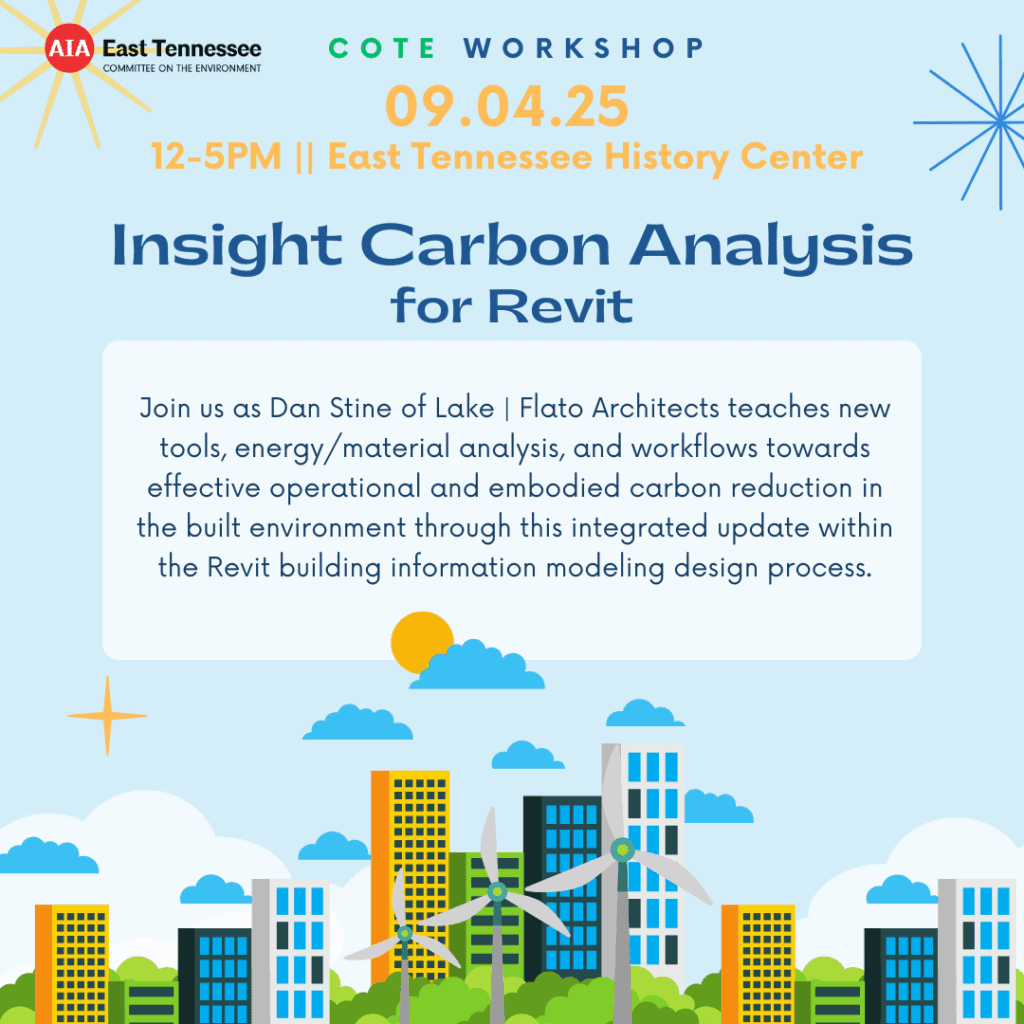 AIA East Tennessee
COMMITTEE ON THE ENVIRONMENT

COTE WORKSHOP

09.04.25

12-5PM || East Tennessee History Center

Insight Carbon Analysis for Revit

Join us as Dan Stine of Lake | Flato Architects teaches new tools, energy/material analysis, and workflows towards effective operational and embodied carbon reduction in the built environment through this integrated update within the Revit building information modeling design process.